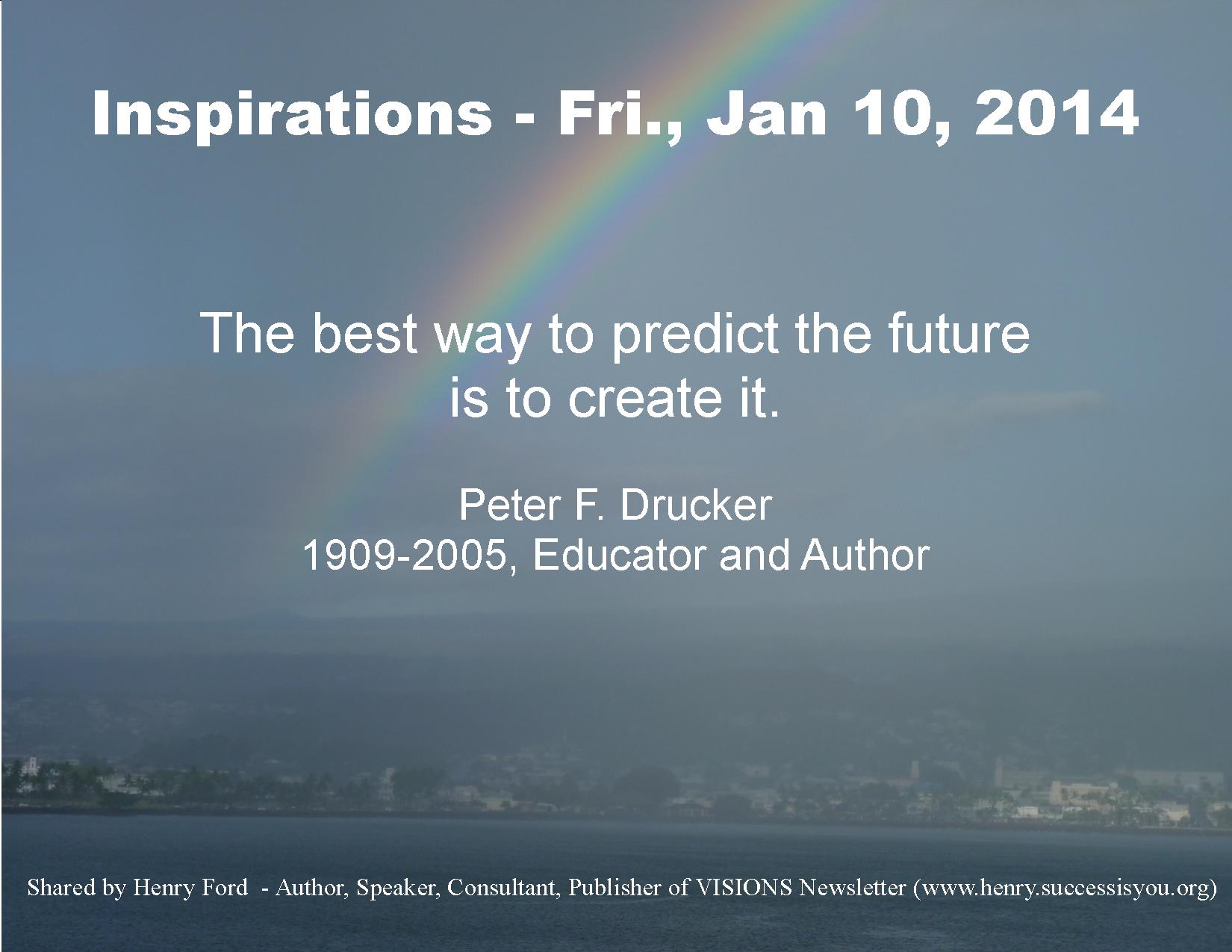 Inspirations - Fri., Jan 10, 2014

The best way to predict the future is to create it.

Peter F. Drucker
1909-2005, Educator and Author

Shared by Henry Ford - Author, Speaker, Consultant, Publisher of VISIONS Newsletter (www.henry.successisyou.org)